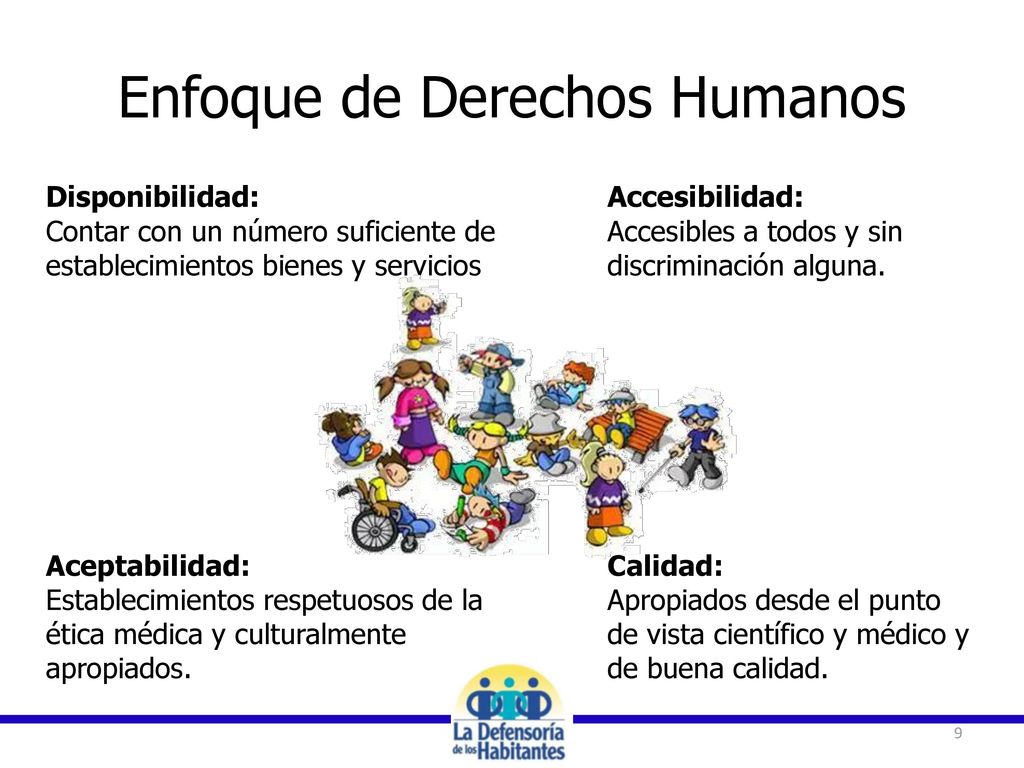 Enfoque de Derechos Humanos

Disponibilidad:
Contar con un número suficiente de establecimientos bienes y servicios

Accesibilidad:
Accesibles a todos y sin discriminación alguna.

Aceptabilidad:
Establecimientos respetuosos de la ética médica y culturalmente apropiados.

Calidad:
Apropiados desde el punto de vista científico y médico y de buena calidad.

La Defensoría de los Habitantes

9